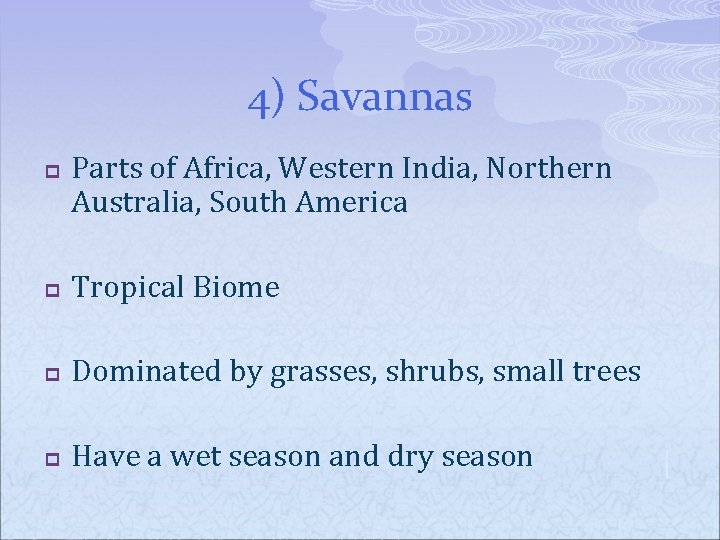 4) Savannas

Parts of Africa, Western India, Northern Australia, South America

Tropical Biome

Dominated by grasses, shrubs, small trees

Have a wet season and dry season